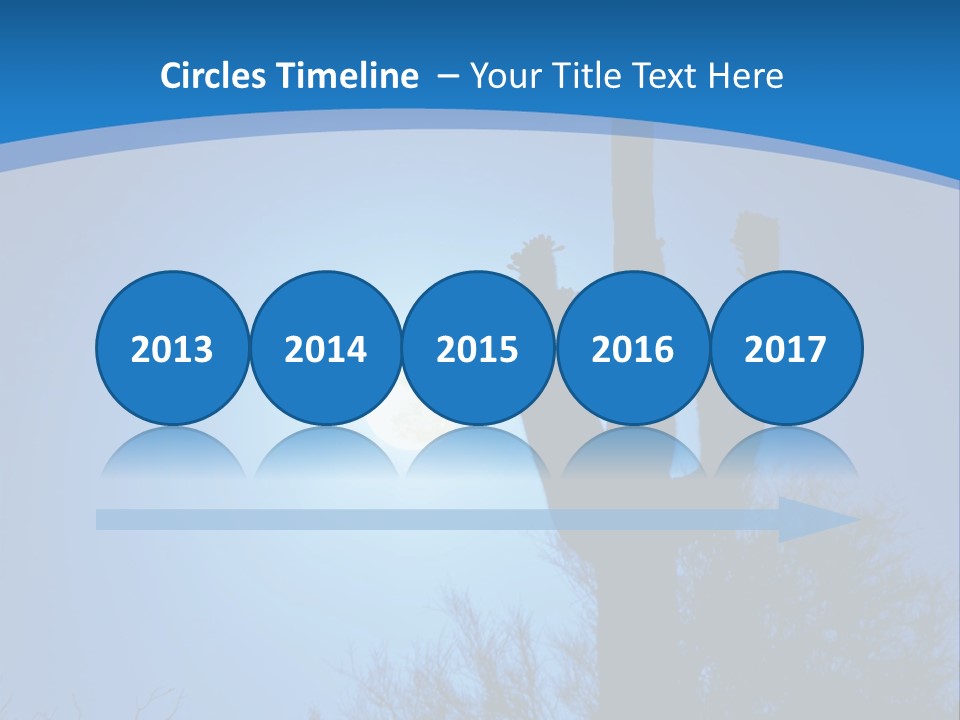 Circles Timeline – Your Title Text Here

2013

2014

2015

2016

2017